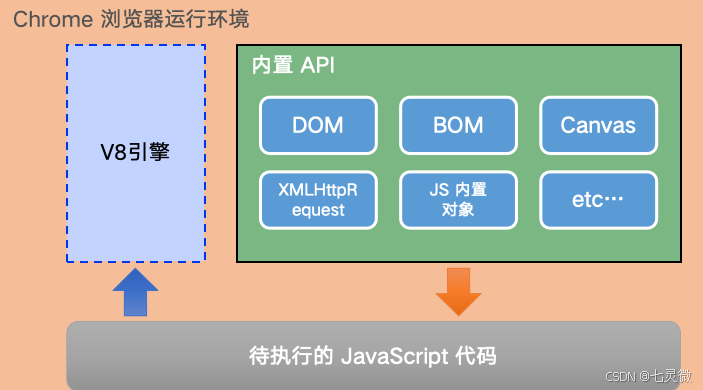 Chrome 浏览器运行环境

V8引擎

内置 API

DOM

BOM

Canvas

XMLHttpRequest

JS 内置对象

etc…

待执行的 JavaScript 代码

CSDN @七灵微